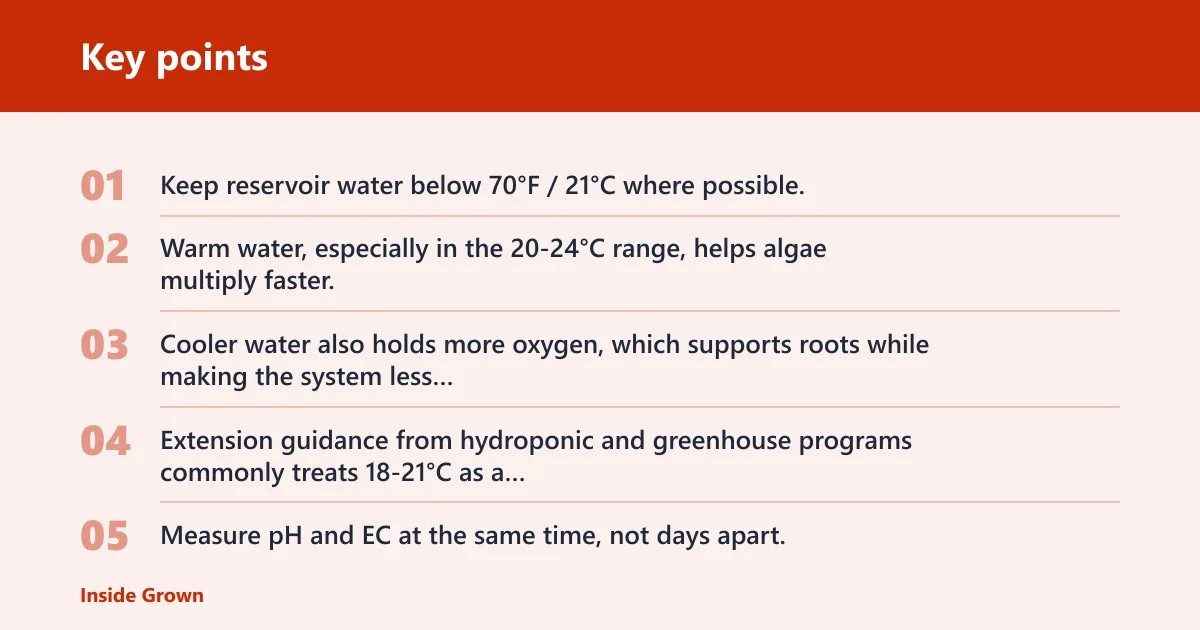 Key points

01 Keep reservoir water below 70°F / 21°C where possible.

02 Warm water, especially in the 20-24°C range, helps algae multiply faster.

03 Cooler water also holds more oxygen, which supports roots while making the system less...

04 Extension guidance from hydroponic and greenhouse programs commonly treats 18-21°C as a...

05 Measure pH and EC at the same time, not days apart.

Inside Grown